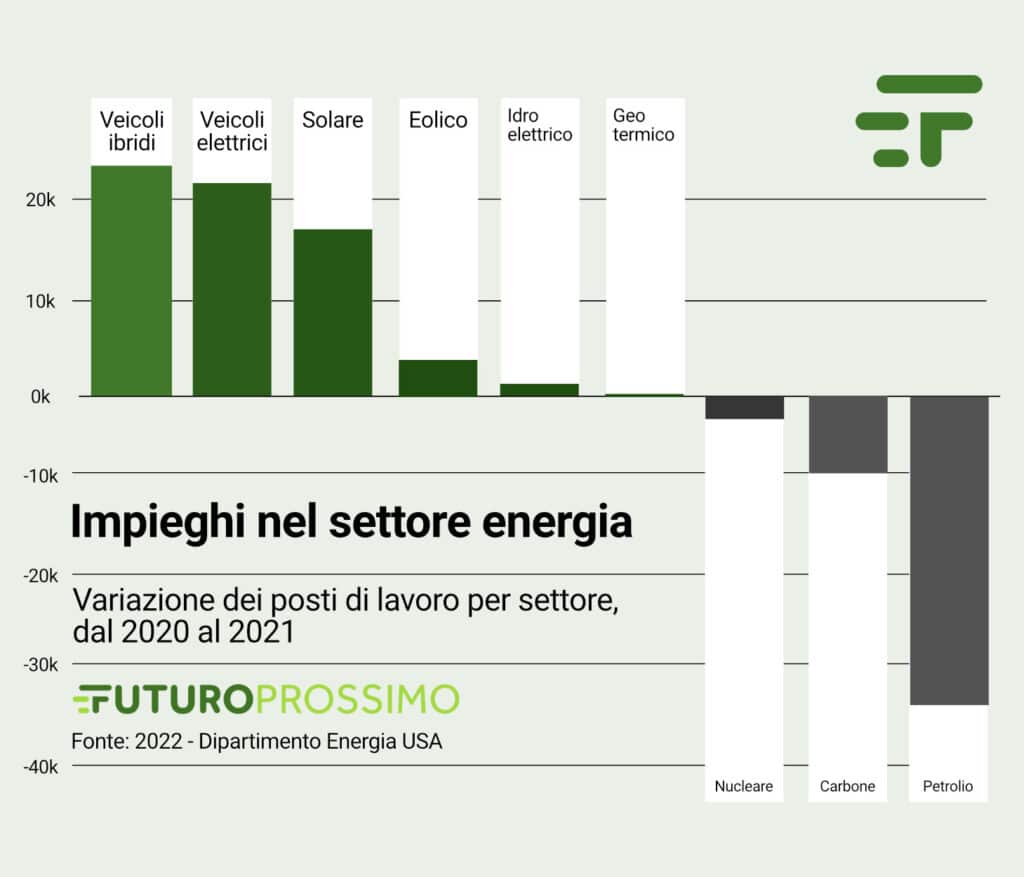 Veicoli ibridi

Veicoli elettrici

Solare

Eolico

Idro elettrico

Geo termico

20k

10k

0k

-10k

-20k

-30k

-40k

Impieghi nel settore energia

Variazione dei posti di lavoro per settore, dal 2020 al 2021

FUTUROPROSSIMO

Fonte: 2022 - Dipartimento Energia USA

Nucleare

Carbone

Petrolio